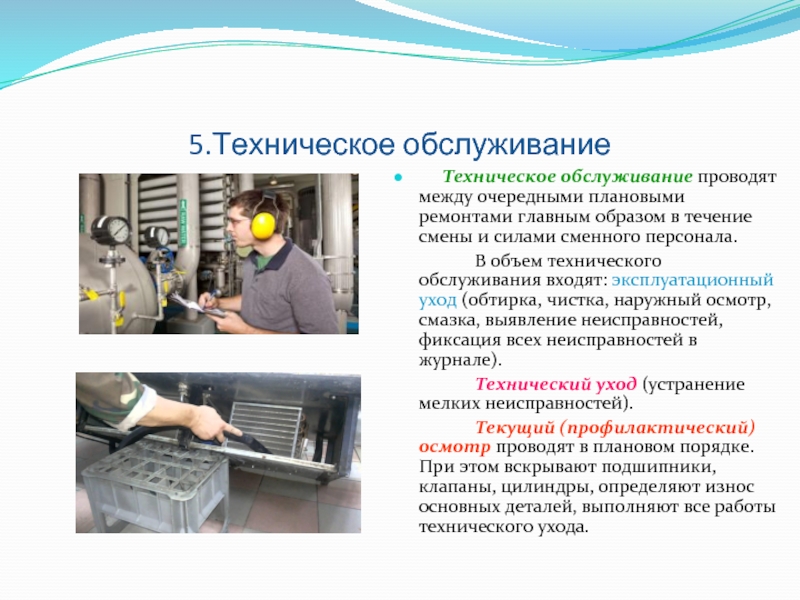 5.Техническое обслуживание

Техническое обслуживание проводят между очередными плановыми ремонтами главным образом в течение смены и силами сменного персонала.

В объем технического обслуживания входят: эксплуатационный уход (обтирка, чистка, наружный осмотр, смазка, выявление неисправностей, фиксация всех неисправностей в журнале).

Технический уход (устранение мелких неисправностей).

Текущий (профилактический) осмотр проводят в плановом порядке. При этом вскрывают подшипники, клапаны, цилиндры, определяют износ основных деталей, выполняют все работы технического ухода.